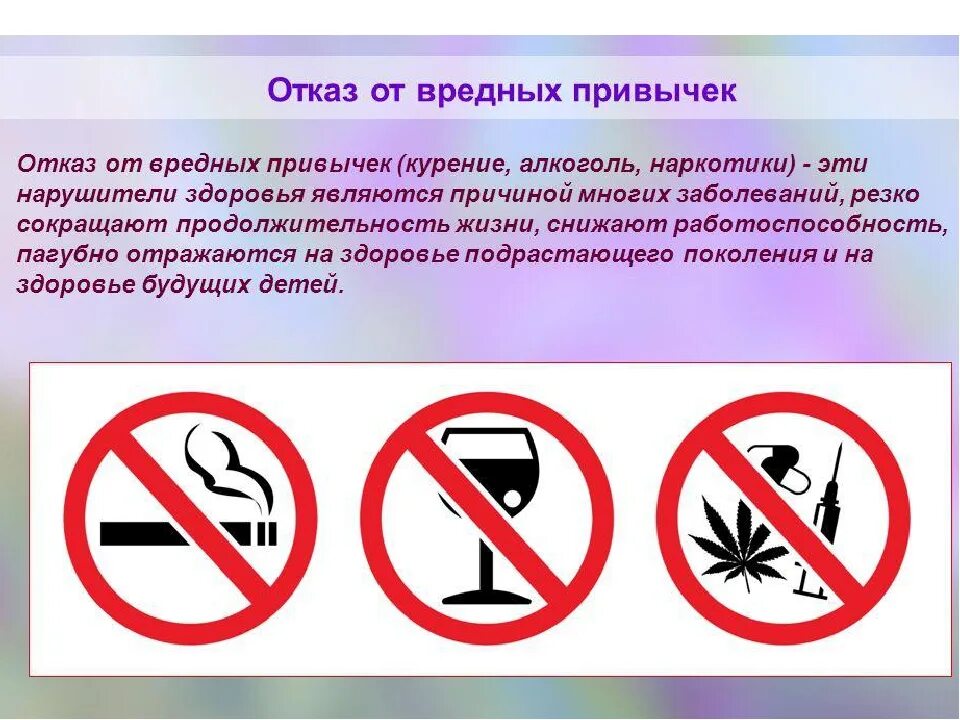 Отказ от вредных привычек

Отказ от вредных привычек (курение, алкоголь, наркотики) - эти нарушители здоровья являются причиной многих заболеваний, резко сокращают продолжительность жизни, снижают работоспособность, пагубно отражаются на здоровье подрастающего поколения и на здоровье будущих детей.